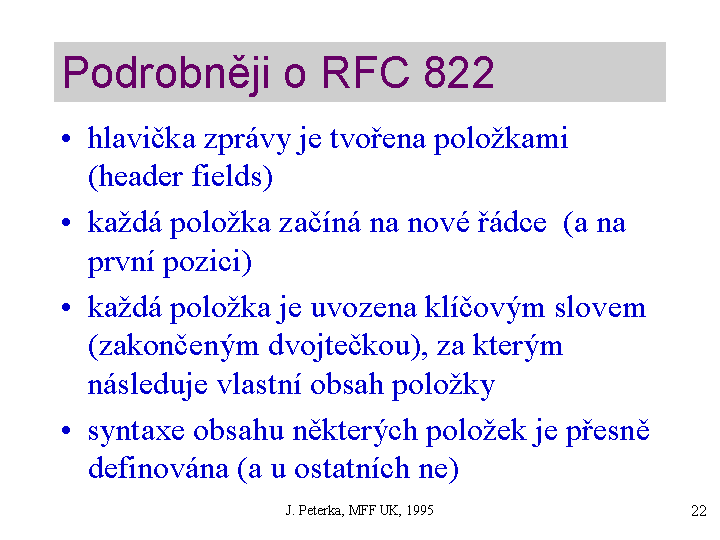 Podrobněji o RFC 822

• hlavička zprávy je tvořena položkami (header fields)

• každá položka začíná na nové řádce (a na první pozici)

• každá položka je uvozena klíčovým slovem (zakončeným dvojtečkou), za kterým následuje vlastní obsah položky

• syntaxe obsahu některých položek je přesně definována (a u ostatních ne)

J. Peterka, MFF UK, 1995

22